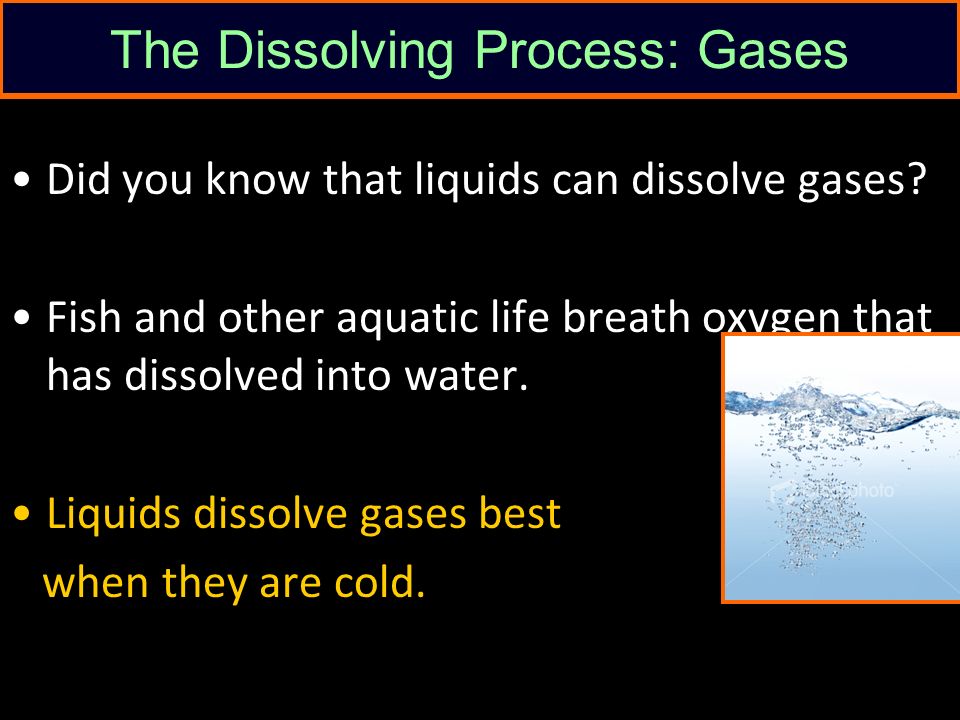 The Dissolving Process: Gases

• Did you know that liquids can dissolve gases?

• Fish and other aquatic life breath oxygen that has dissolved into water.

• Liquids dissolve gases best when they are cold.

iStockphoto